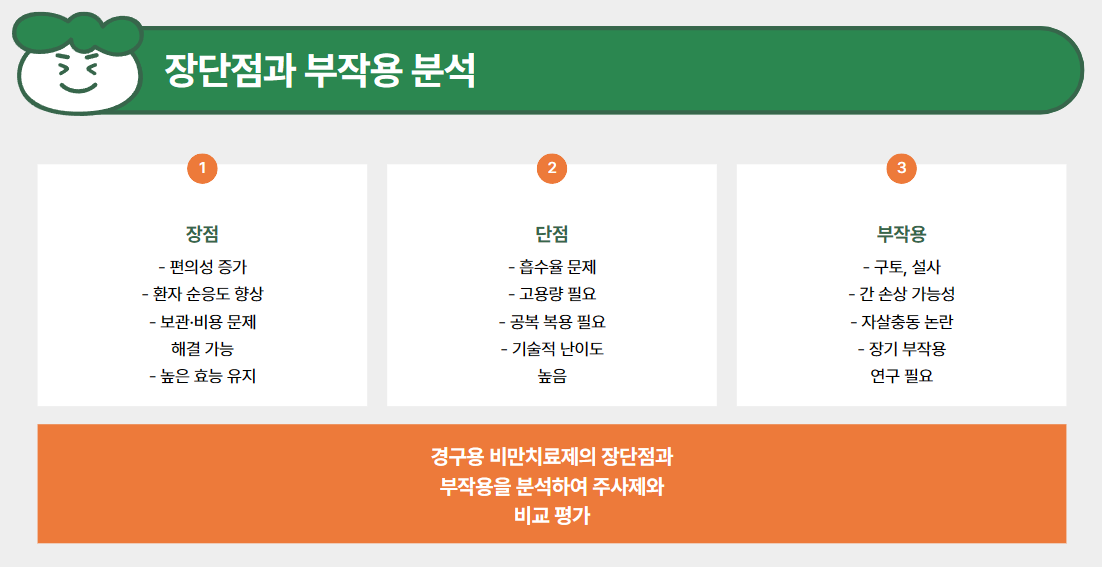 장단점과 부작용 분석

1

장점

- 편의성 증가
- 환자 순응도 향상
- 보관·비용 문제 해결 가능
- 높은 효능 유지

2

단점

- 흡수율 문제
- 고용량 필요
- 공복 복용 필요
- 기술적 난이도 높음

3

부작용

- 구토, 설사
- 간 손상 가능성
- 자살충동 논란
- 장기 부작용 연구 필요

경구용 비만치료제의 장단점과 부작용을 분석하여 주사제와 비교 평가